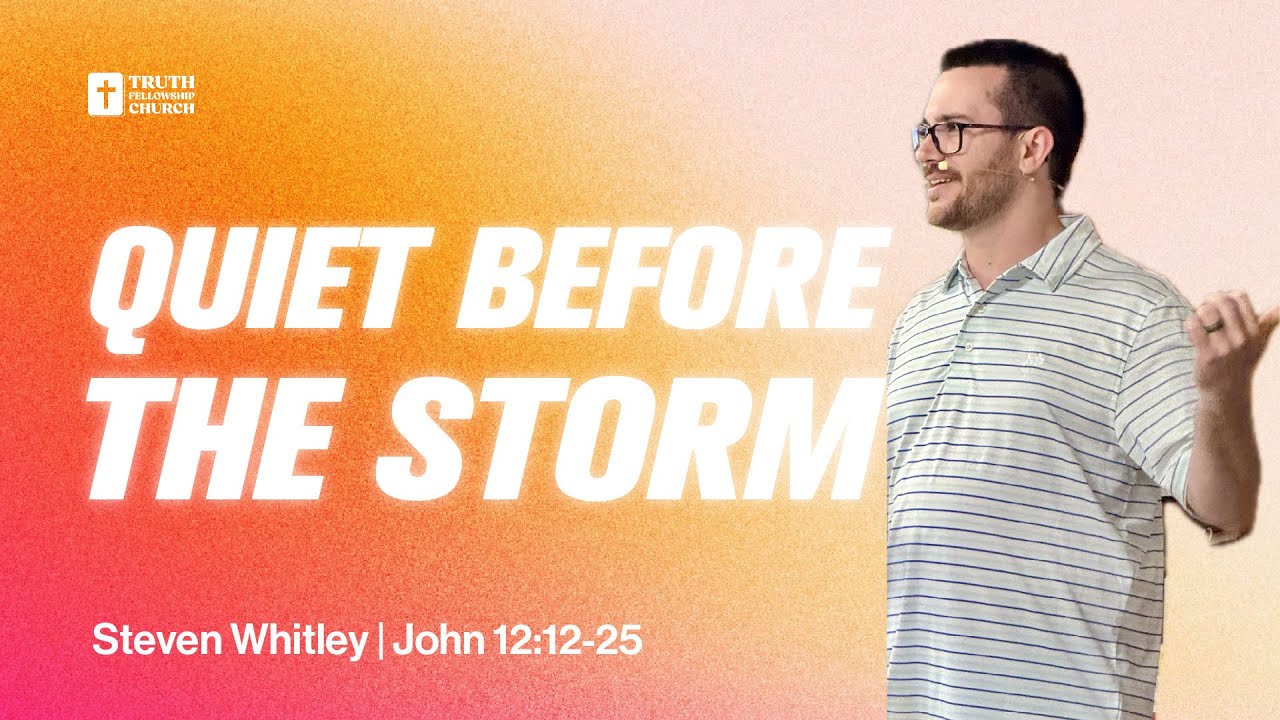 TRUTH FELLOWSHIP CHURCH

QUIET BEFORE THE STORM

Steven Whitley | John 12:12-25